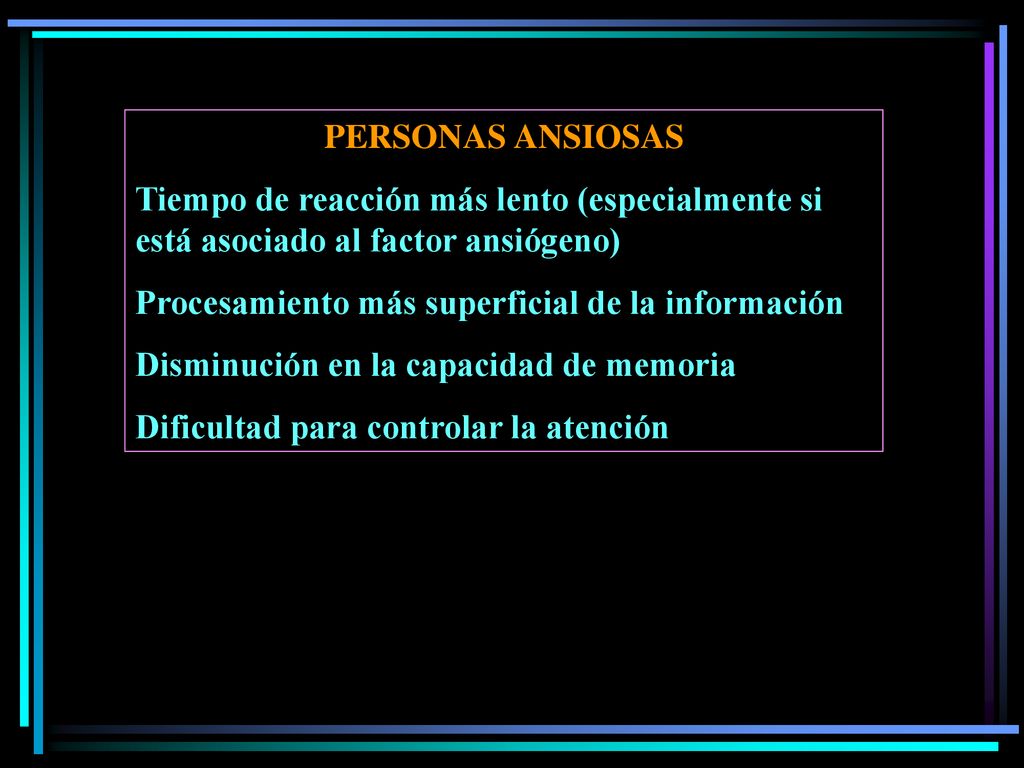 PERSONAS ANSIOSAS

Tiempo de reacción más lento (especialmente si está asociado al factor ansiógeno)

Procesamiento más superficial de la información

Disminución en la capacidad de memoria

Dificultad para controlar la atención